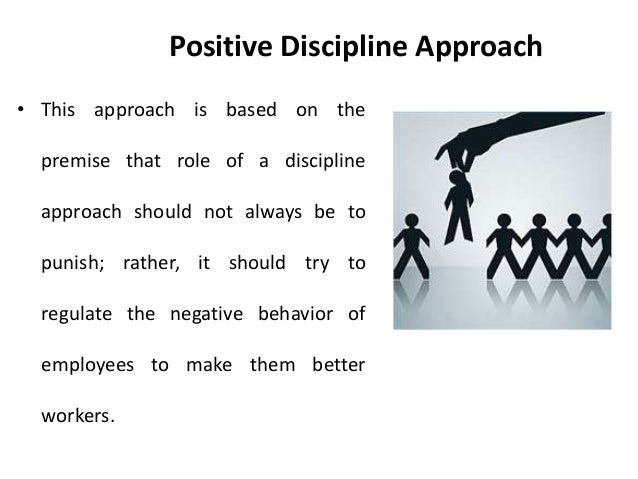 Positive Discipline Approach

• This approach is based on the premise that role of a discipline approach should not always be to punish; rather, it should try to regulate the negative behavior of employees to make them better workers.